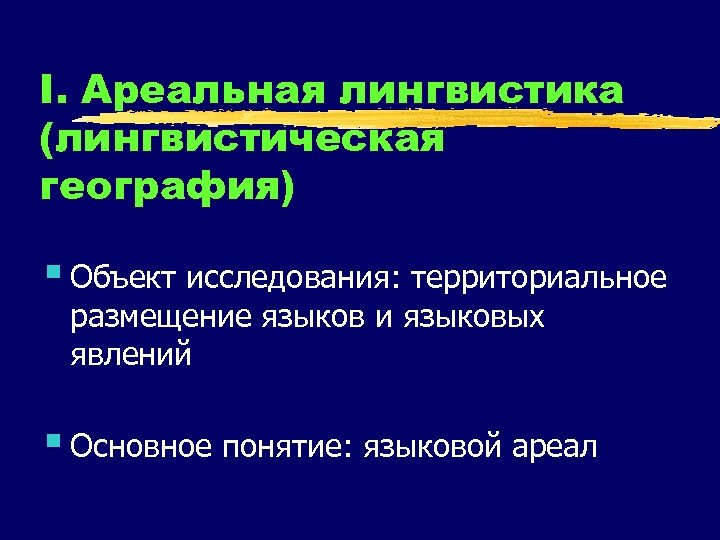 I. Ареальная лингвистика (лингвистическая география)

Объект исследования: территориальное размещение языков и языковых явлений

Основное понятие: языковой ареал